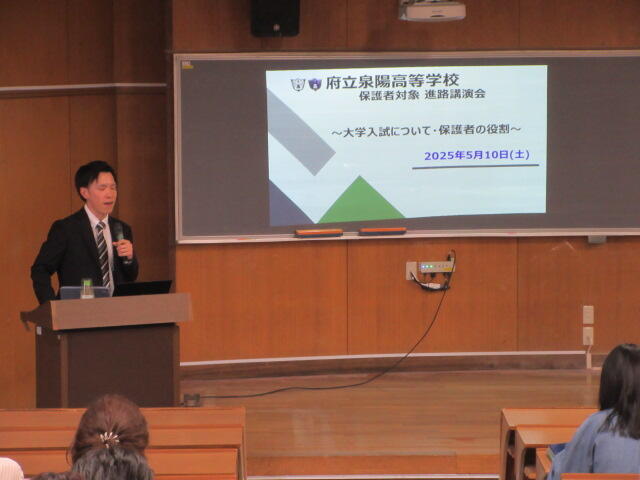 府立泉陽高等学校
保護者対象 進路講演会

～大学入試について・保護者の役割～

2025年5月10日(土)